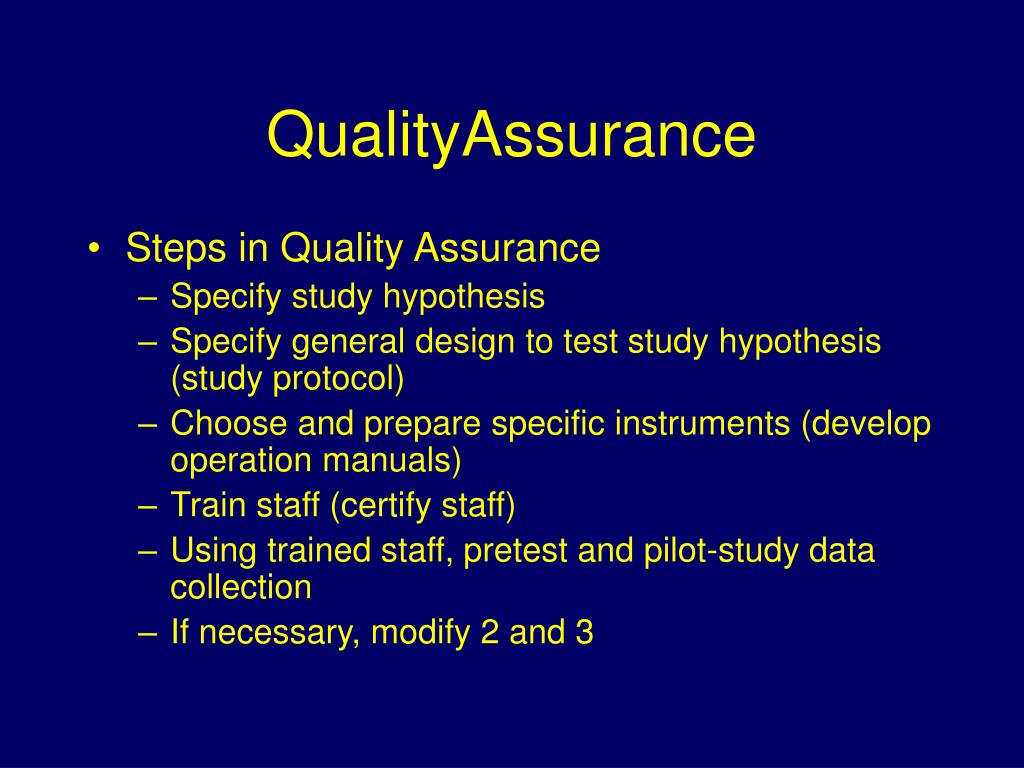 QualityAssurance

• Steps in Quality Assurance
– Specify study hypothesis
– Specify general design to test study hypothesis (study protocol)
– Choose and prepare specific instruments (develop operation manuals)
– Train staff (certify staff)
– Using trained staff, pretest and pilot-study data collection
– If necessary, modify 2 and 3